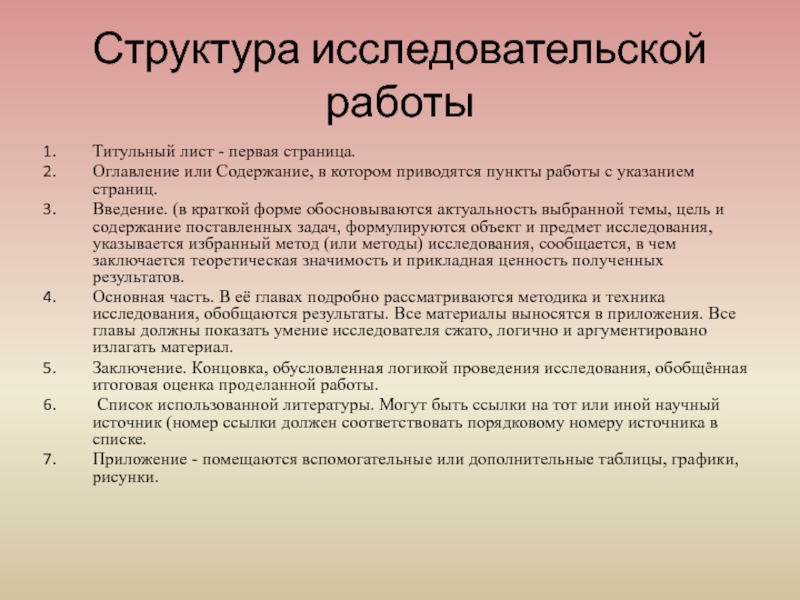 Структура исследовательской работы

1. Титульный лист - первая страница.
2. Оглавление или Содержание, в котором приводятся пункты работы с указанием страниц.
3. Введение. (в краткой форме обосновываются актуальность выбранной темы, цель и содержание поставленных задач, формулируются объект и предмет исследования, указывается избранный метод (или методы) исследования, сообщается, в чем заключается теоретическая значимость и прикладная ценность полученных результатов.
4. Основная часть. В её главах подробно рассматриваются методика и техника исследования, обобщаются результаты. Все материалы выносятся в приложения. Все главы должны показать умение исследователя сжато, логично и аргументировано излагать материал.
5. Заключение. Концовка, обусловленная логикой проведения исследования, обобщённая итоговая оценка проделанной работы.
6. Список использованной литературы. Могут быть ссылки на тот или иной научный источник (номер ссылки должен соответствовать порядковому номеру источника в списке.
7. Приложение - помещаются вспомогательные или дополнительные таблицы, графики, рисунки.